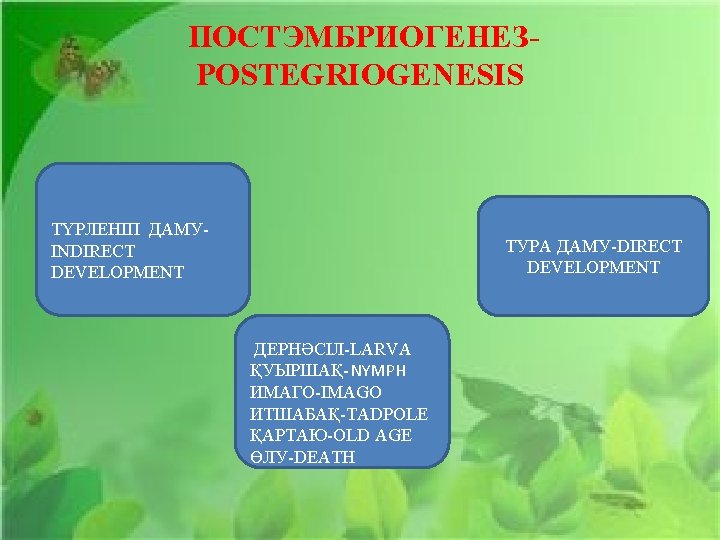 ПОСТЭМБРИОГЕНЕЗ-POSTEGRIOGENESIS

ТҮРЛЕНІП ДАМУ-INDIRECT DEVELOPMENT

ТУРА ДАМУ-DIRECT DEVELOPMENT

ДЕРНӘСІЛ-LARVA
ҚУЫРШАҚ-NYMPH
ИМАГО-IMAGO
ИТШАБАҚ-TADPOLE
ҚАРТАЮ-OLD AGE
ӨЛУ-DEATH